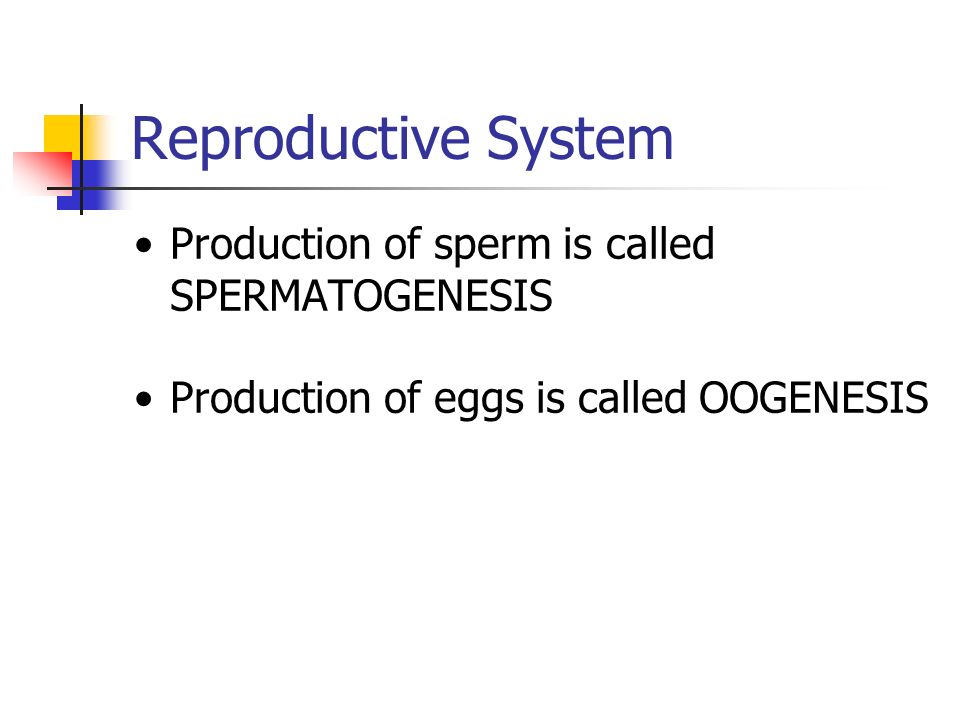 Reproductive System

• Production of sperm is called SPERMATOGENESIS

• Production of eggs is called OOGENESIS